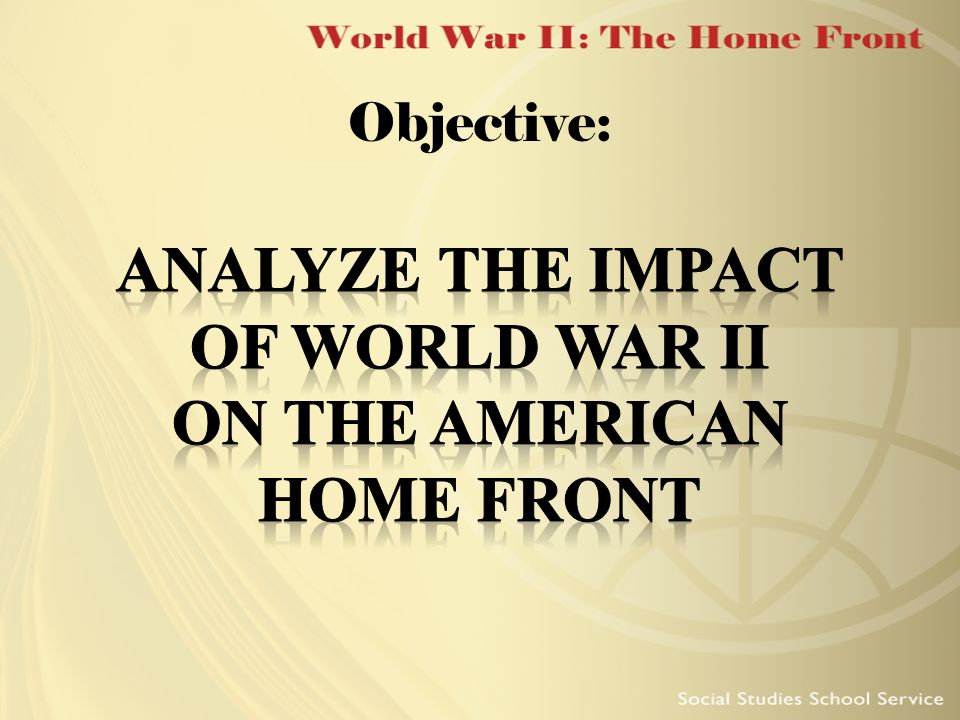 World War II: The Home Front

Objective:

ANALYZE THE IMPACT OF WORLD WAR II ON THE AMERICAN HOME FRONT

Social Studies School Service